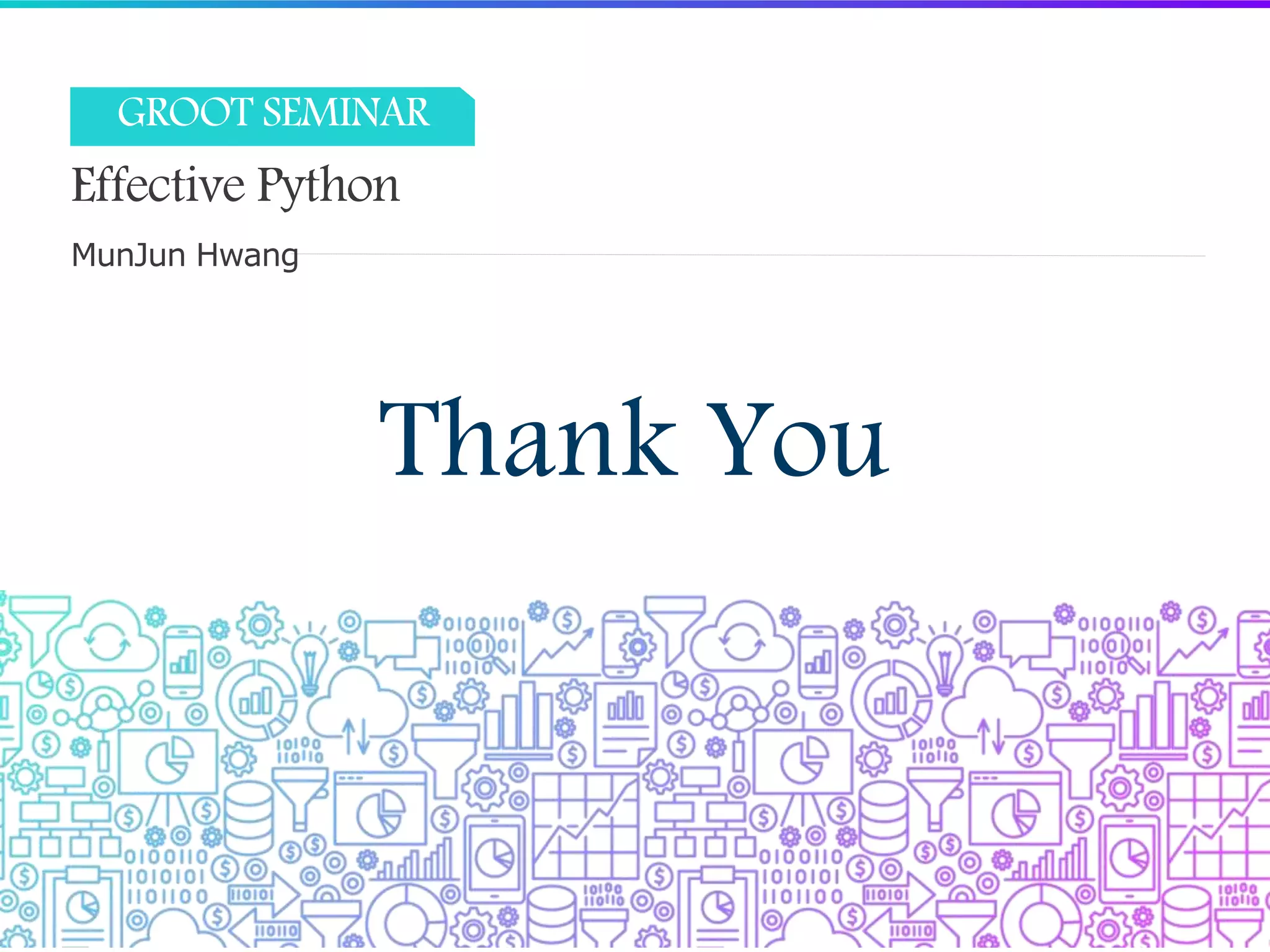 GROOT SEMINAR

Effective Python

MunJun Hwang

Thank You